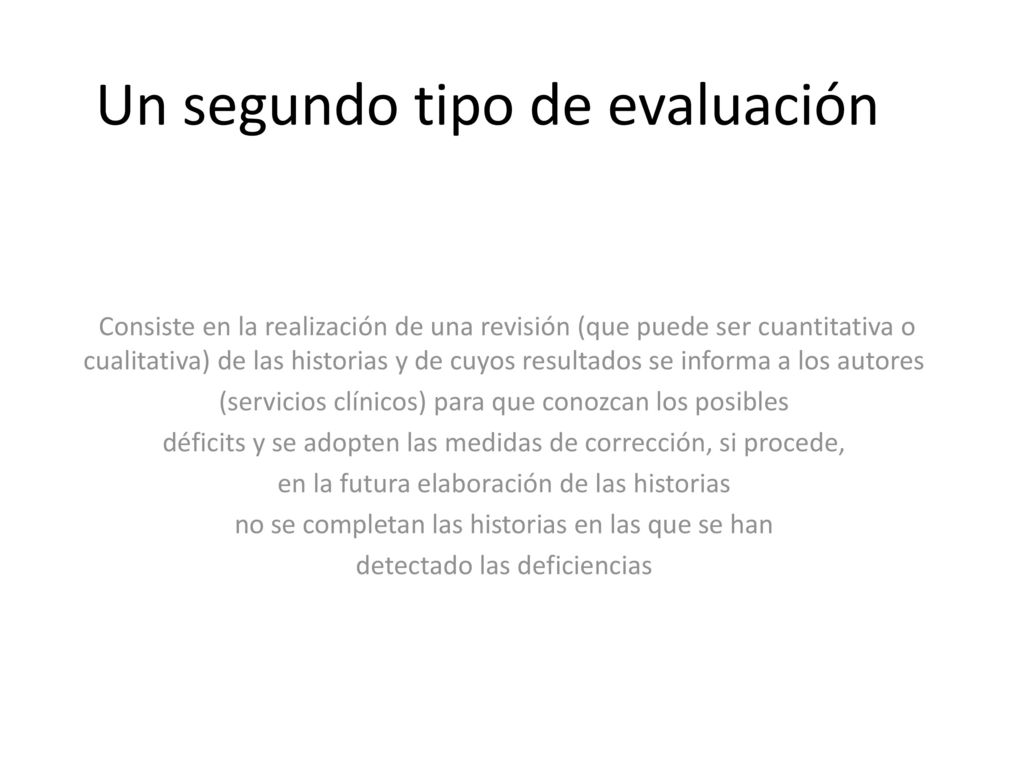 Un segundo tipo de evaluación

Consiste en la realización de una revisión (que puede ser cuantitativa o cualitativa) de las historias y de cuyos resultados se informa a los autores (servicios clínicos) para que conozcan los posibles déficits y se adopten las medidas de corrección, si procede, en la futura elaboración de las historias no se completan las historias en las que se han detectado las deficiencias